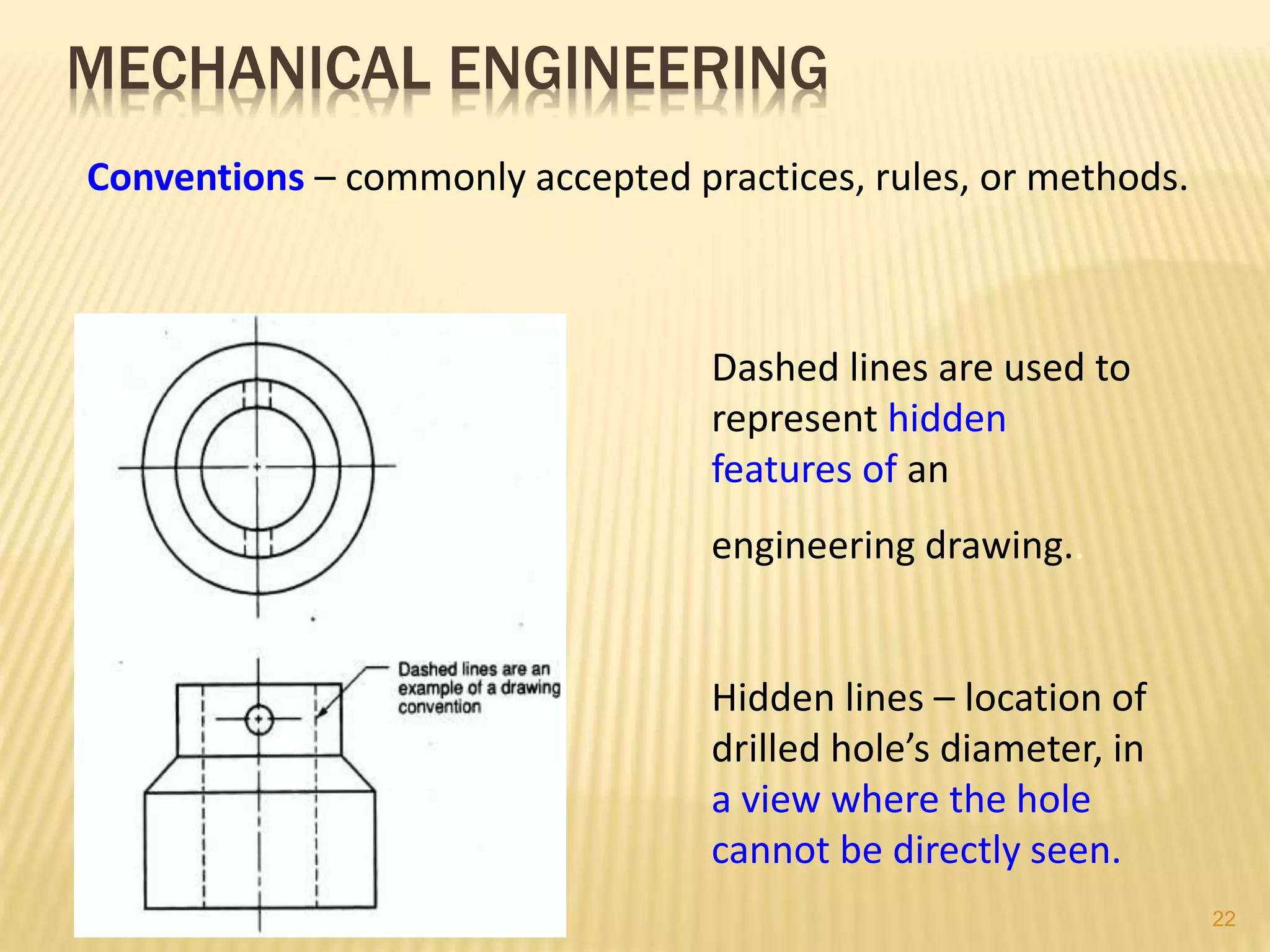 MECHANICAL ENGINEERING

Conventions – commonly accepted practices, rules, or methods.

Dashed lines are an example of a drawing convention

Dashed lines are used to represent hidden features of an

engineering drawing..

Hidden lines – location of drilled hole's diameter, in a view where the hole cannot be directly seen.

22